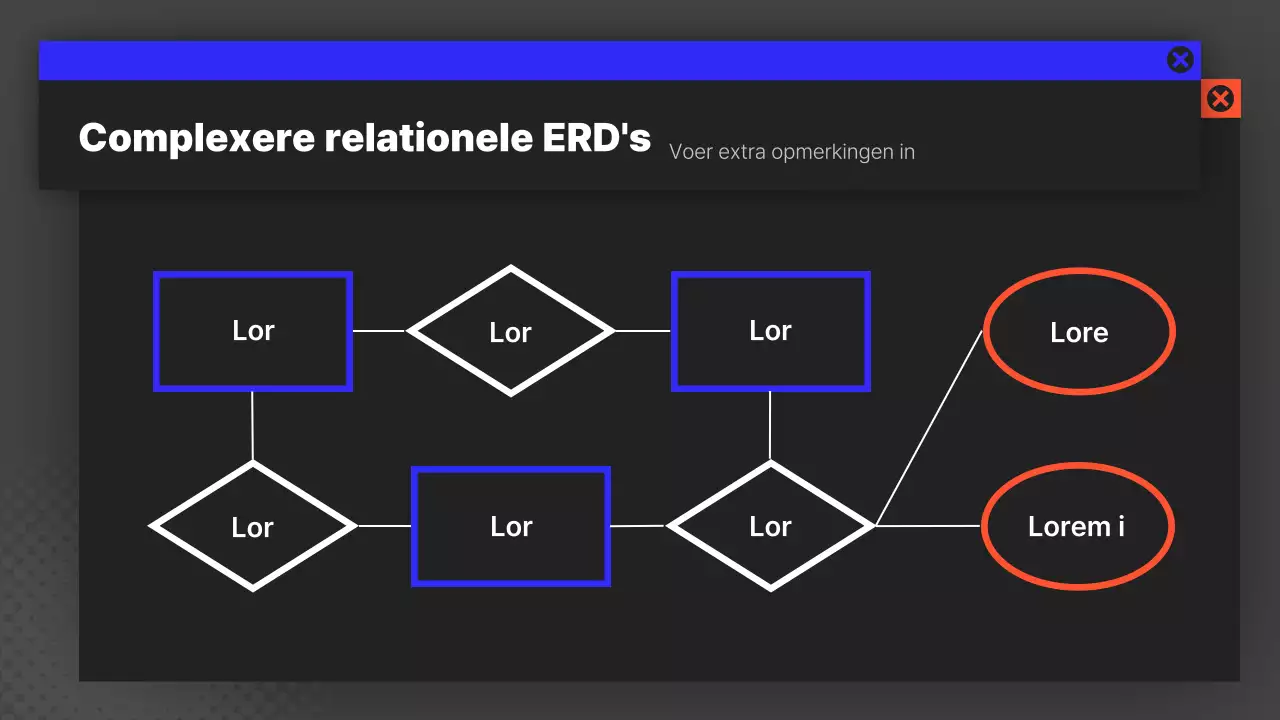 Complexere relationele ERD's

Voer extra opmerkingen in

Lor

Lor

Lor

Lore

Lor

Lor

Lor

Lorem i